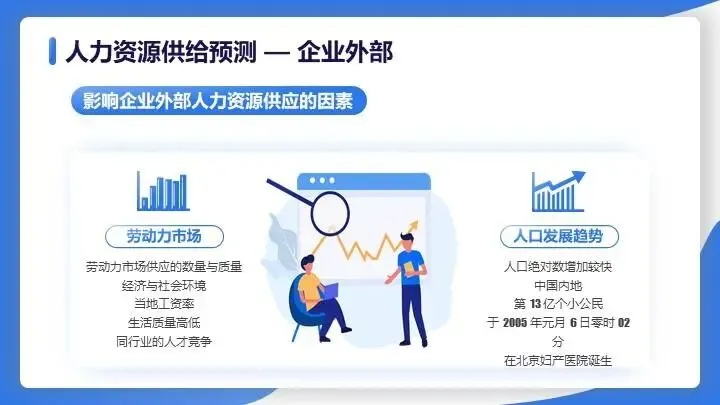 人力资源供给预测 — 企业外部

影响企业外部人力资源供应的因素

劳动力市场

劳动力市场供应的数量与质量
经济与社会环境
当地工资率
生活质量高低
同行业的人才竞争

人口发展趋势

人口绝对数增加较快
中国内地
第 13 亿个小公民
于 2005 年元月 6 日零时 02 分
在北京妇产医院诞生